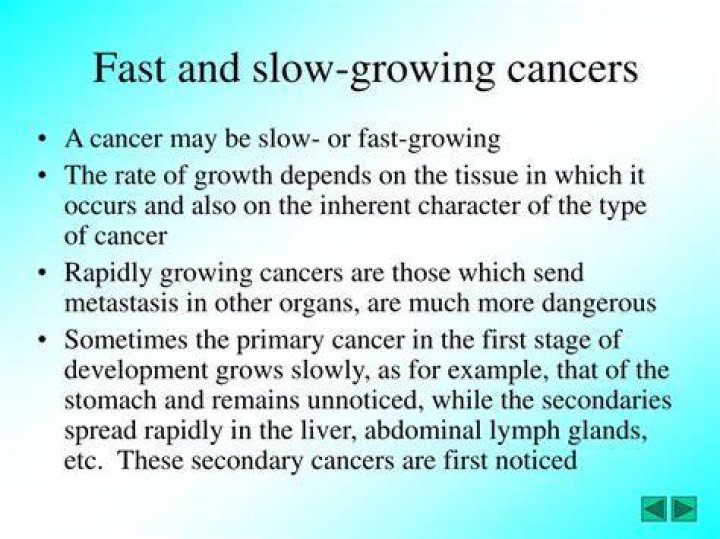 Fast and slow-growing cancers

• A cancer may be slow- or fast-growing
• The rate of growth depends on the tissue in which it occurs and also on the inherent character of the type of cancer
• Rapidly growing cancers are those which send metastasis in other organs, are much more dangerous
• Sometimes the primary cancer in the first stage of development grows slowly, as for example, that of the stomach and remains unnoticed, while the secondaries spread rapidly in the liver, abdominal lymph glands, etc. These secondary cancers are first noticed